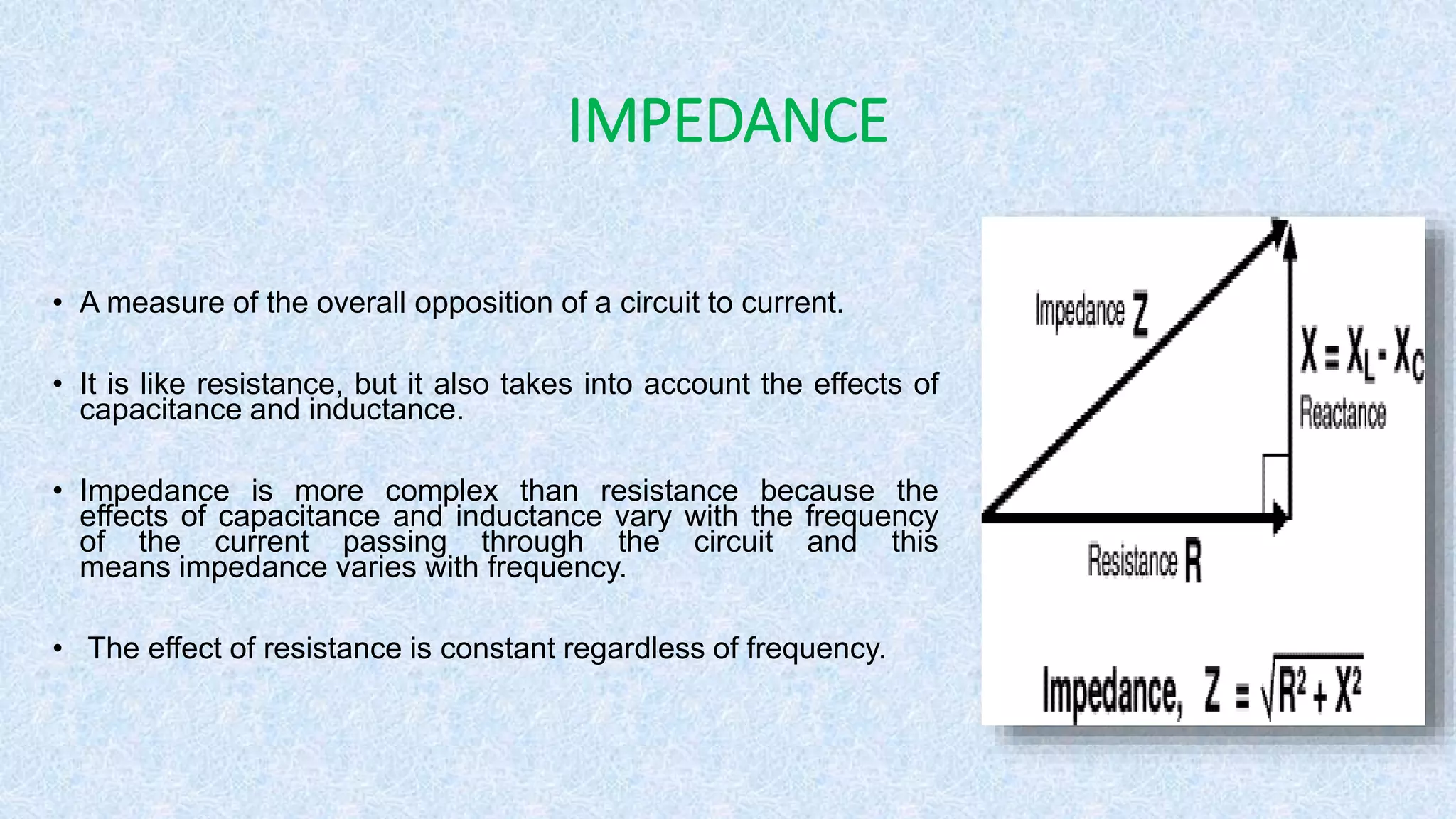 IMPEDANCE

• A measure of the overall opposition of a circuit to current.

• It is like resistance, but it also takes into account the effects of capacitance and inductance.

• Impedance is more complex than resistance because the effects of capacitance and inductance vary with the frequency of the current passing through the circuit and this means impedance varies with frequency.

• The effect of resistance is constant regardless of frequency.

Impedance Z

$X = X_L - X_C$

Reactance

Resistance R

Impedance, $Z = \sqrt{R^2 + X^2}$